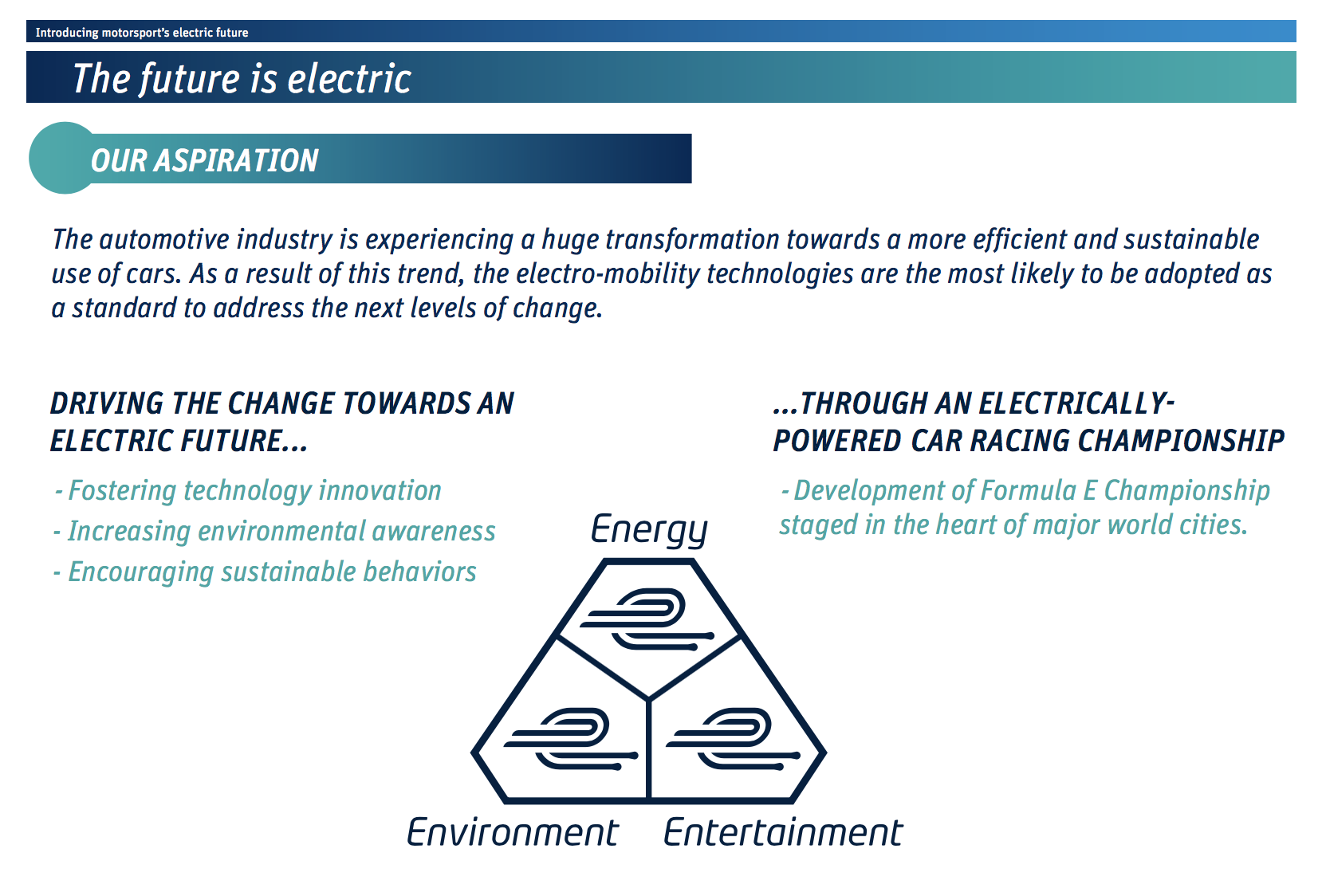 Introducing motorsport's electric future

The future is electric

OUR ASPIRATION

The automotive industry is experiencing a huge transformation towards a more efficient and sustainable use of cars. As a result of this trend, the electro-mobility technologies are the most likely to be adopted as a standard to address the next levels of change.

DRIVING THE CHANGE TOWARDS AN ELECTRIC FUTURE...

- Fostering technology innovation
- Increasing environmental awareness
- Encouraging sustainable behaviors

...THROUGH AN ELECTRICALLY-POWERED CAR RACING CHAMPIONSHIP

- Development of Formula E Championship staged in the heart of major world cities.

Energy

Environment

Entertainment